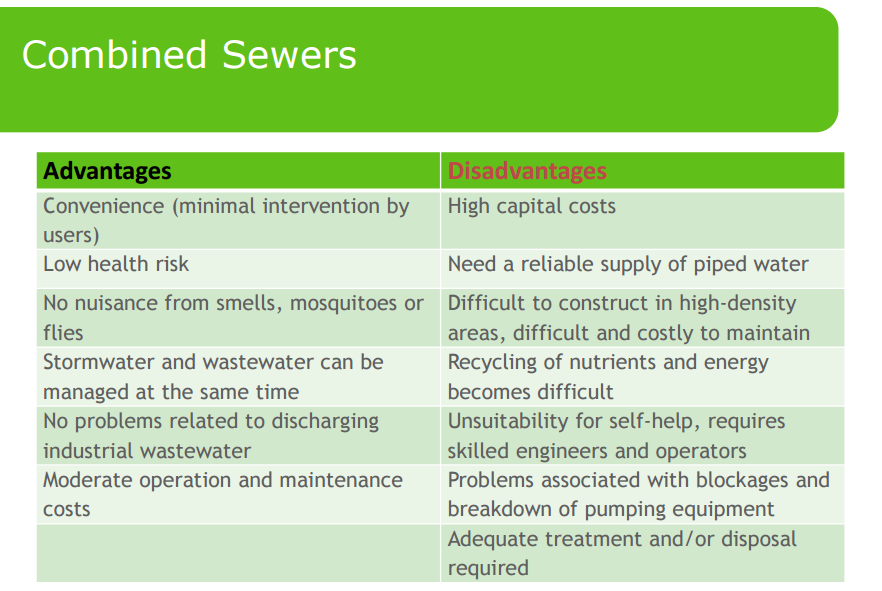 Combined Sewers

| Advantages | Disadvantages |
|---|---|
| Convenience (minimal intervention by users) | High capital costs |
| Low health risk | Need a reliable supply of piped water |
| No nuisance from smells, mosquitoes or flies | Difficult to construct in high-density areas, difficult and costly to maintain |
| Stormwater and wastewater can be managed at the same time | Recycling of nutrients and energy becomes difficult |
| No problems related to discharging industrial wastewater | Unsuitability for self-help, requires skilled engineers and operators |
| Moderate operation and maintenance costs | Problems associated with blockages and breakdown of pumping equipment |
| | Adequate treatment and/or disposal required |